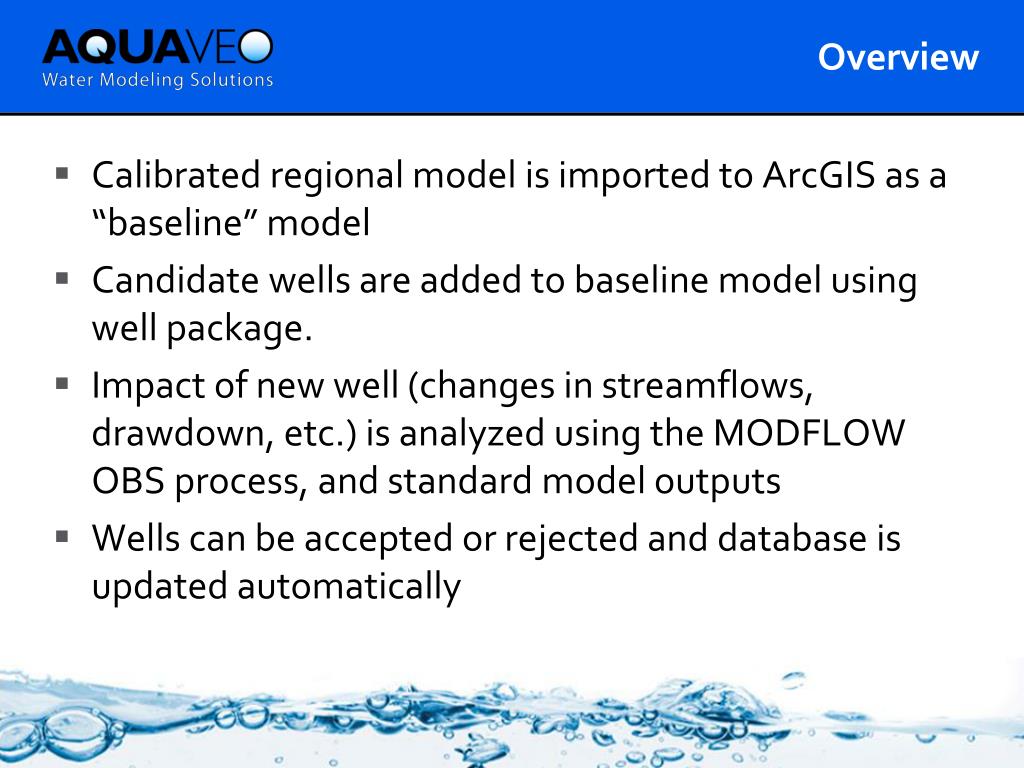 AQUAVEO
Water Modeling Solutions

Overview

▪ Calibrated regional model is imported to ArcGIS as a “baseline” model
▪ Candidate wells are added to baseline model using well package.
▪ Impact of new well (changes in streamflows, drawdown, etc.) is analyzed using the MODFLOW OBS process, and standard model outputs
▪ Wells can be accepted or rejected and database is updated automatically